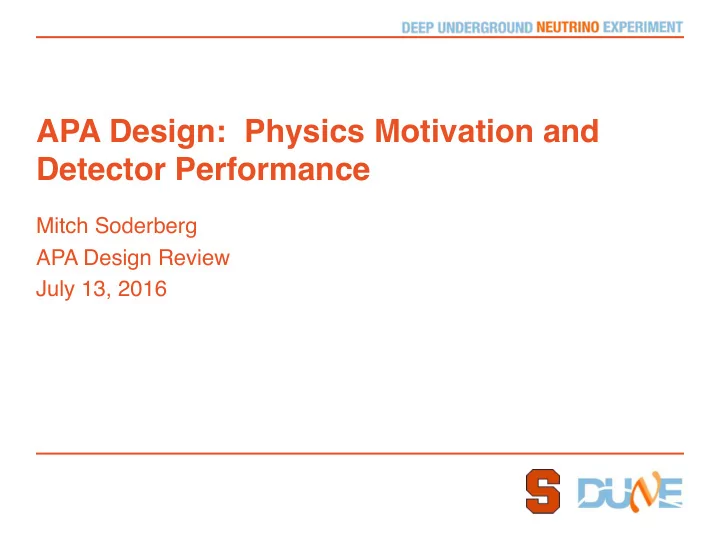 DEEP UNDERGROUND NEUTRINO EXPERIMENT

APA Design: Physics Motivation and Detector Performance

Mitch Soderberg
APA Design Review
July 13, 2016

S DUNE